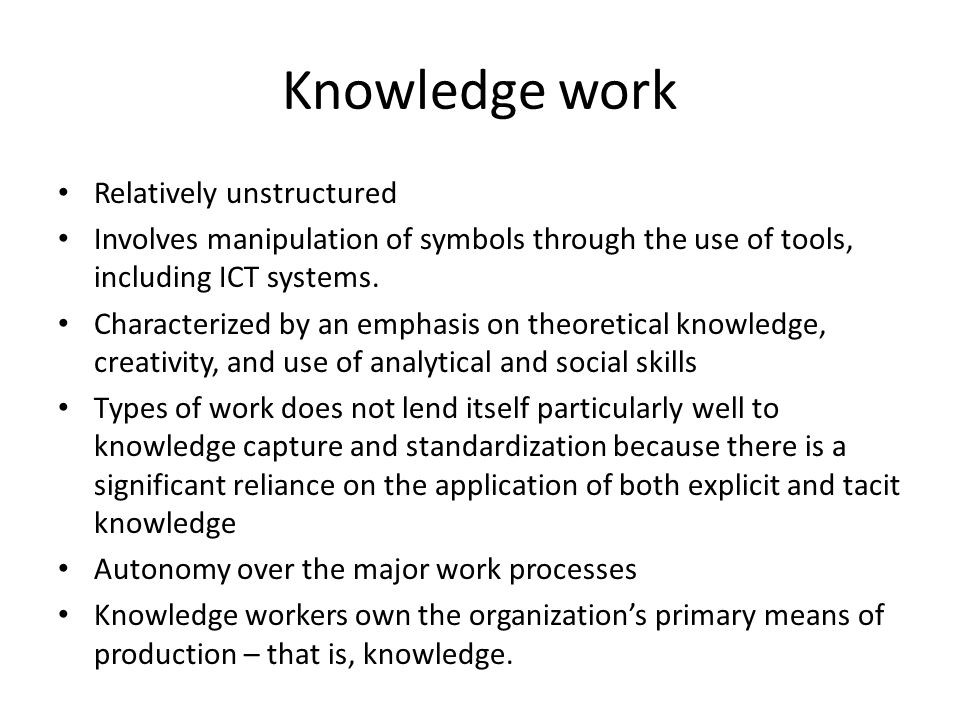 Knowledge work

• Relatively unstructured
• Involves manipulation of symbols through the use of tools, including ICT systems.
• Characterized by an emphasis on theoretical knowledge, creativity, and use of analytical and social skills
• Types of work does not lend itself particularly well to knowledge capture and standardization because there is a significant reliance on the application of both explicit and tacit knowledge
• Autonomy over the major work processes
• Knowledge workers own the organization's primary means of production – that is, knowledge.